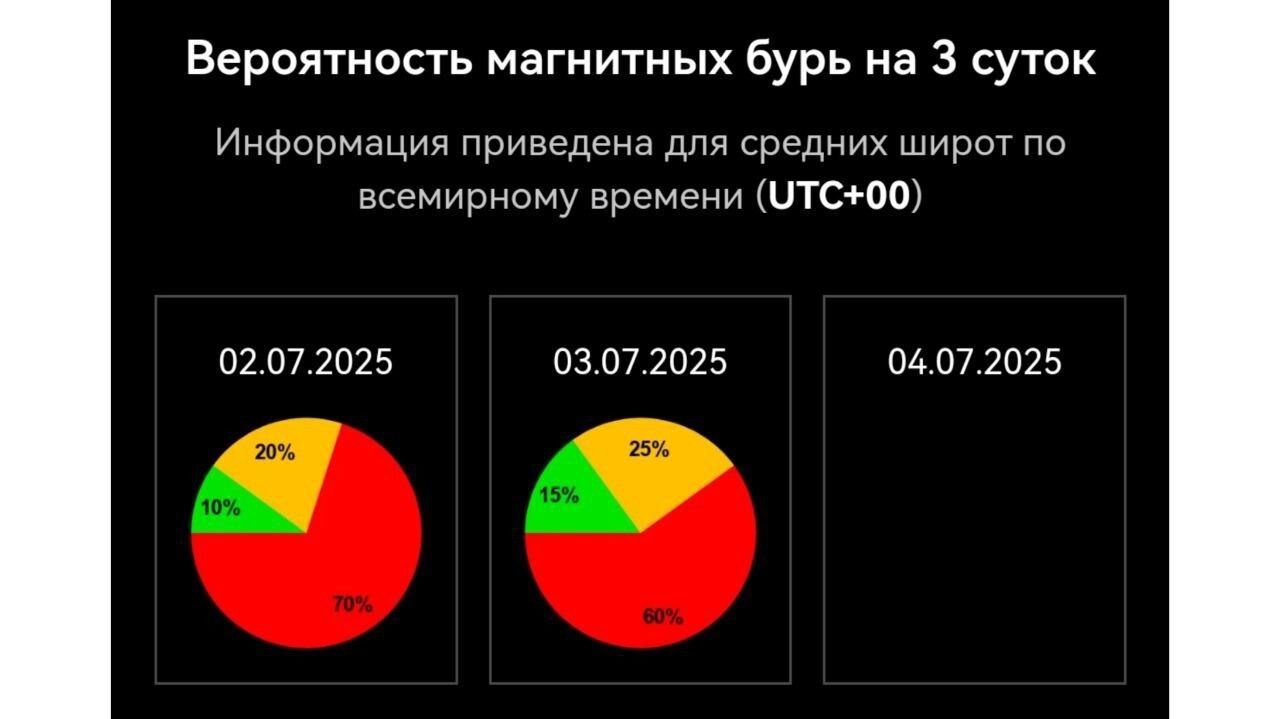 Вероятность магнитных бурь на 3 суток

Информация приведена для средних широт по всемирному времени (UTC+00)

02.07.2025

20%
10%
70%

03.07.2025

25%
15%
60%

04.07.2025